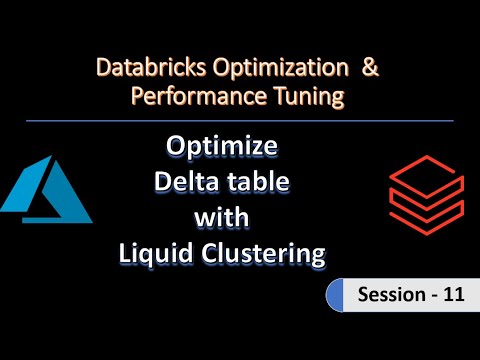 Databricks Optimization & Performance Tuning

Optimize
Delta table
with
Liquid Clustering

Session - 11